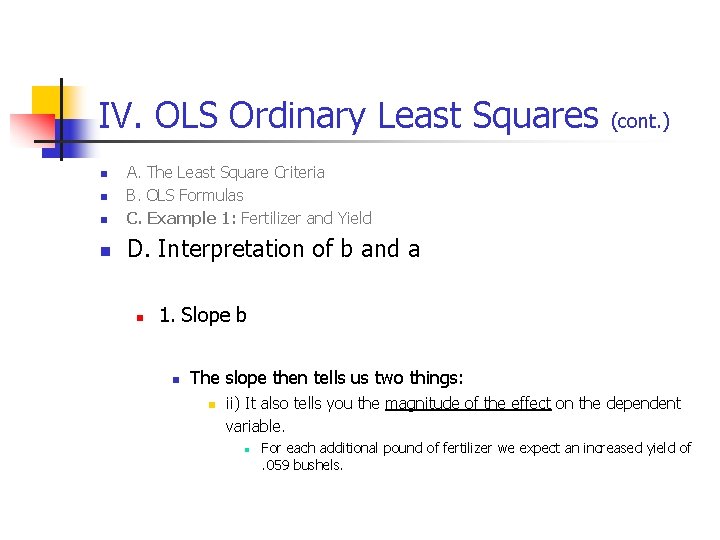 IV. OLS Ordinary Least Squares (cont.)

A. The Least Square Criteria
B. OLS Formulas
C. Example 1: Fertilizer and Yield
D. Interpretation of b and a

1. Slope b

The slope then tells us two things:
ii) It also tells you the magnitude of the effect on the dependent variable.
For each additional pound of fertilizer we expect an increased yield of .059 bushels.